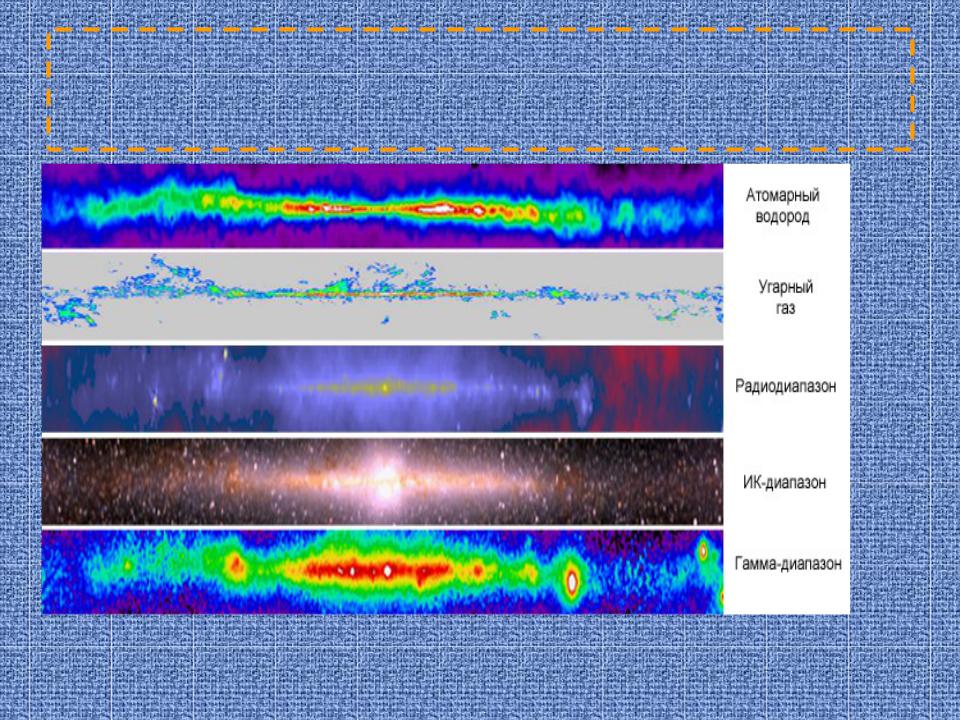 Атомарный водород

Угарный газ

Радиодиапазон

ИК-диапазон

Гамма-диапазон